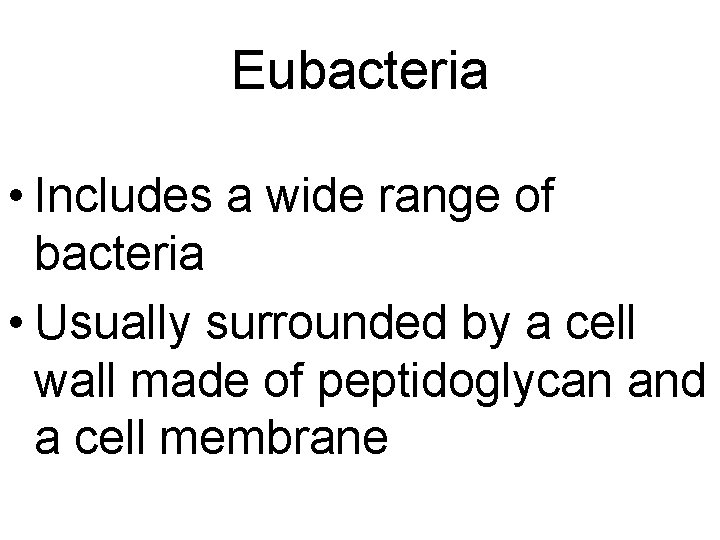 Eubacteria

• Includes a wide range of bacteria

• Usually surrounded by a cell wall made of peptidoglycan and a cell membrane